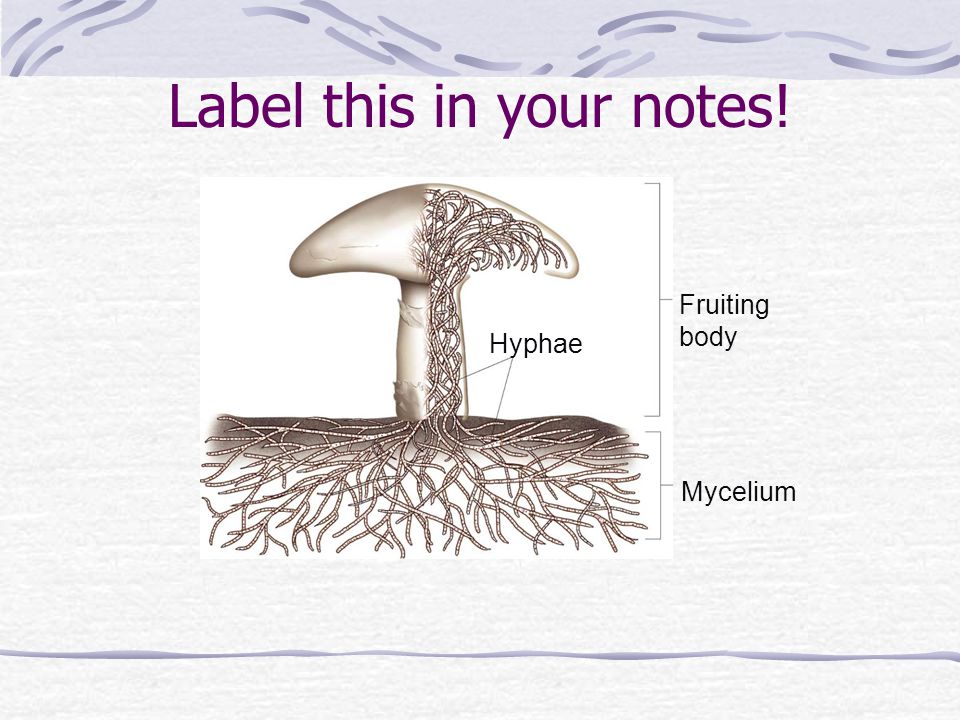 Label this in your notes!

Hyphae

Fruiting body

Mycelium